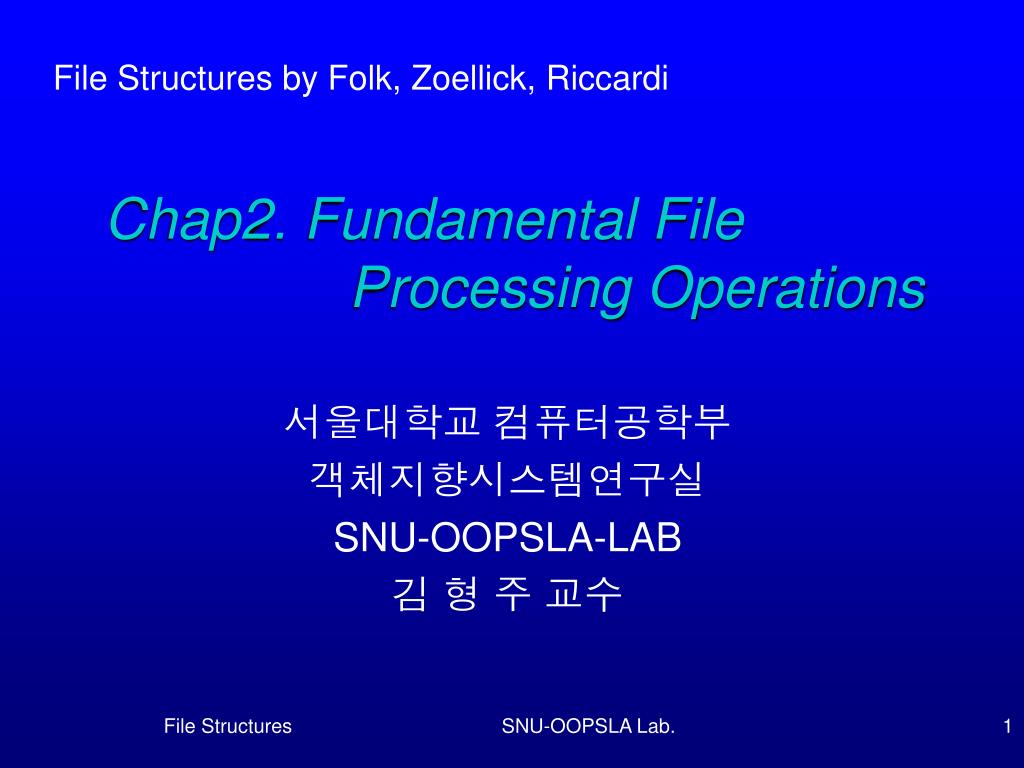 File Structures by Folk, Zoellick, Riccardi

Chap2. Fundamental File Processing Operations

서울대학교 컴퓨터공학부
객체지향시스템연구실
SNU-OOPSLA-LAB
김 형 주 교수

File Structures
SNU-OOPSLA Lab.
1